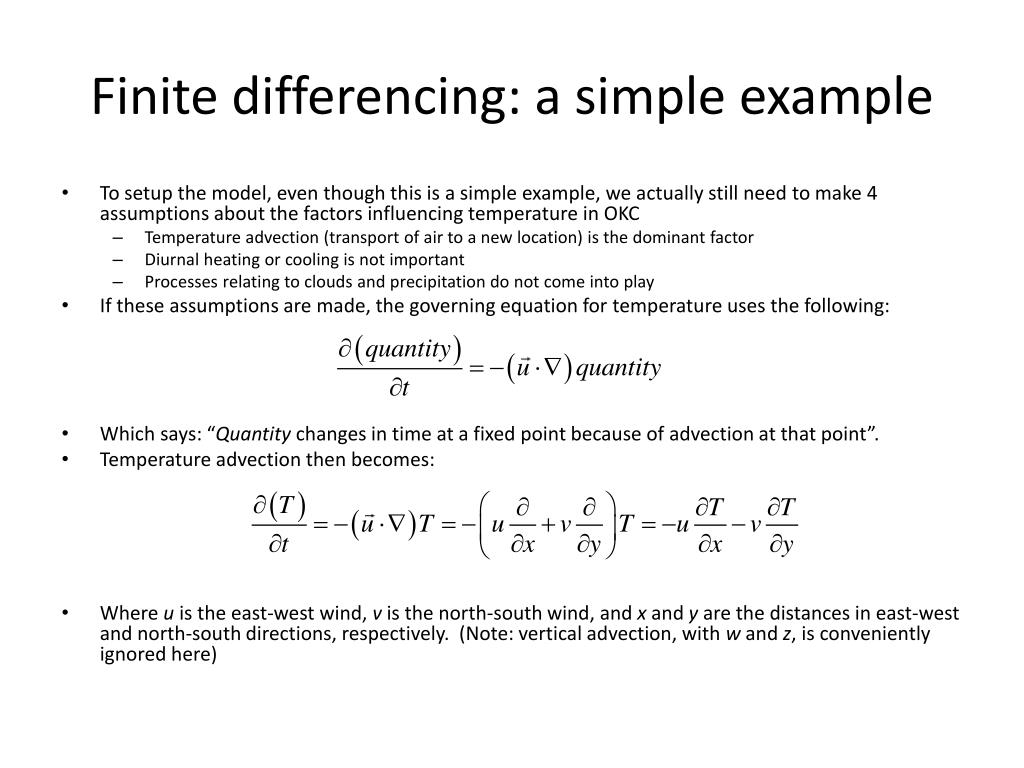 Finite differencing: a simple example

• To setup the model, even though this is a simple example, we actually still need to make 4 assumptions about the factors influencing temperature in OKC
– Temperature advection (transport of air to a new location) is the dominant factor
– Diurnal heating or cooling is not important
– Processes relating to clouds and precipitation do not come into play
• If these assumptions are made, the governing equation for temperature uses the following:

$\frac{\partial(quantity)}{\partial t} = -(\vec{u} \cdot \nabla) quantity$

• Which says: “Quantity changes in time at a fixed point because of advection at that point”.
• Temperature advection then becomes:

$\frac{\partial(T)}{\partial t} = -(\vec{u} \cdot \nabla)T = -\left(u\frac{\partial}{\partial x} + v\frac{\partial}{\partial y}\right)T = -u\frac{\partial T}{\partial x} - v\frac{\partial T}{\partial y}$

• Where u is the east-west wind, v is the north-south wind, and x and y are the distances in east-west and north-south directions, respectively. (Note: vertical advection, with w and z, is conveniently ignored here)